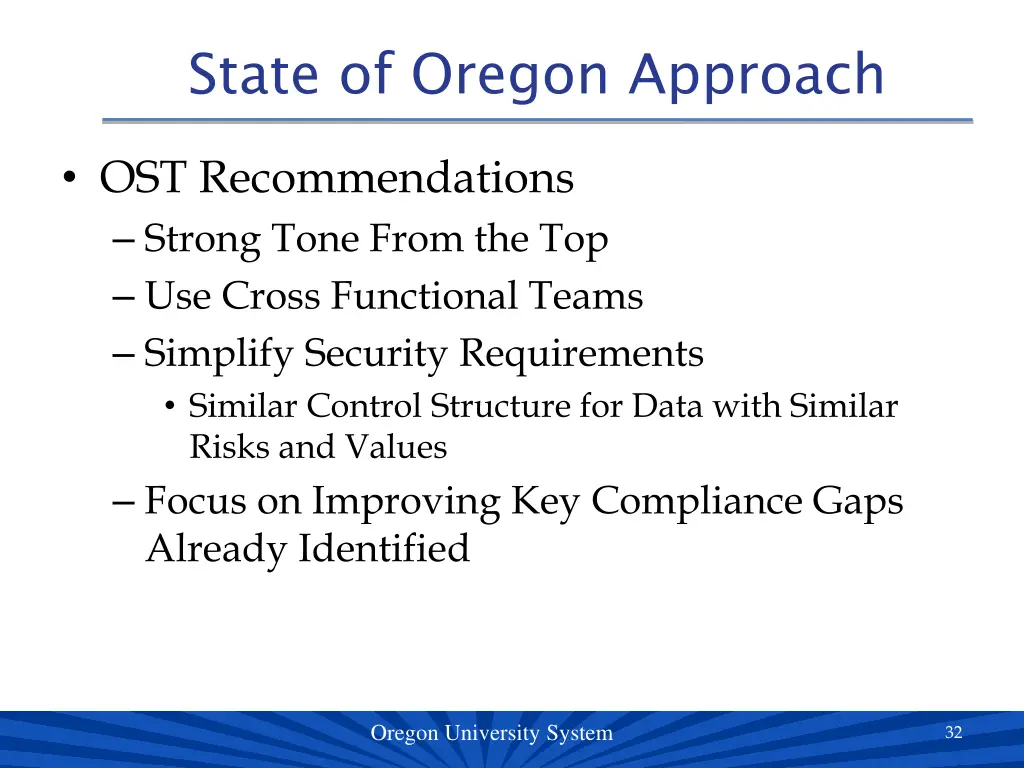 State of Oregon Approach

• OST Recommendations
– Strong Tone From the Top
– Use Cross Functional Teams
– Simplify Security Requirements
• Similar Control Structure for Data with Similar Risks and Values
– Focus on Improving Key Compliance Gaps Already Identified

Oregon University System

32